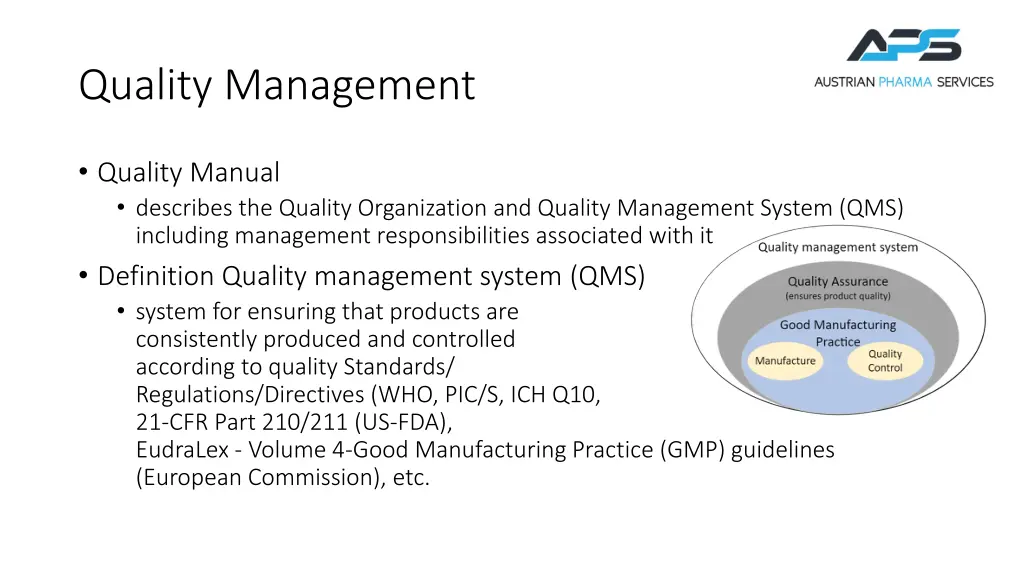 Quality Management

APS
AUSTRIAN PHARMA SERVICES

• Quality Manual
  • describes the Quality Organization and Quality Management System (QMS) including management responsibilities associated with it

• Definition Quality management system (QMS)
  • system for ensuring that products are consistently produced and controlled according to quality Standards/ Regulations/Directives (WHO, PIC/S, ICH Q10, 21-CFR Part 210/211 (US-FDA), EudraLex - Volume 4-Good Manufacturing Practice (GMP) guidelines (European Commission), etc.

Quality management system
Quality Assurance
(ensures product quality)
Good Manufacturing Practice
Manufacture
Quality Control